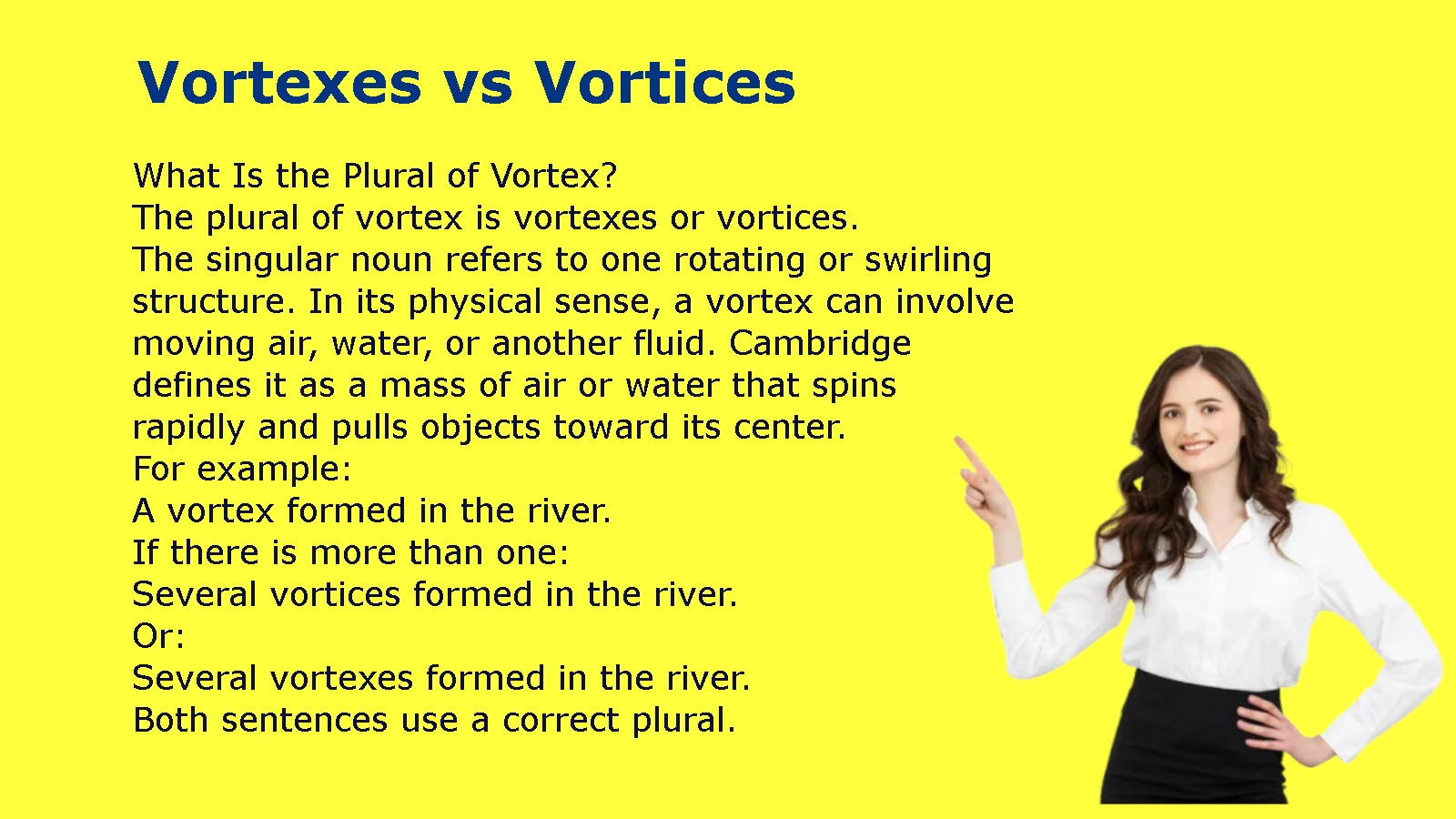 Vortexes vs Vortices

What Is the Plural of Vortex?
The plural of vortex is vortexes or vortices.
The singular noun refers to one rotating or swirling structure. In its physical sense, a vortex can involve moving air, water, or another fluid. Cambridge defines it as a mass of air or water that spins rapidly and pulls objects toward its center.
For example:
A vortex formed in the river.
If there is more than one:
Several vortices formed in the river.
Or:
Several vortexes formed in the river.
Both sentences use a correct plural.